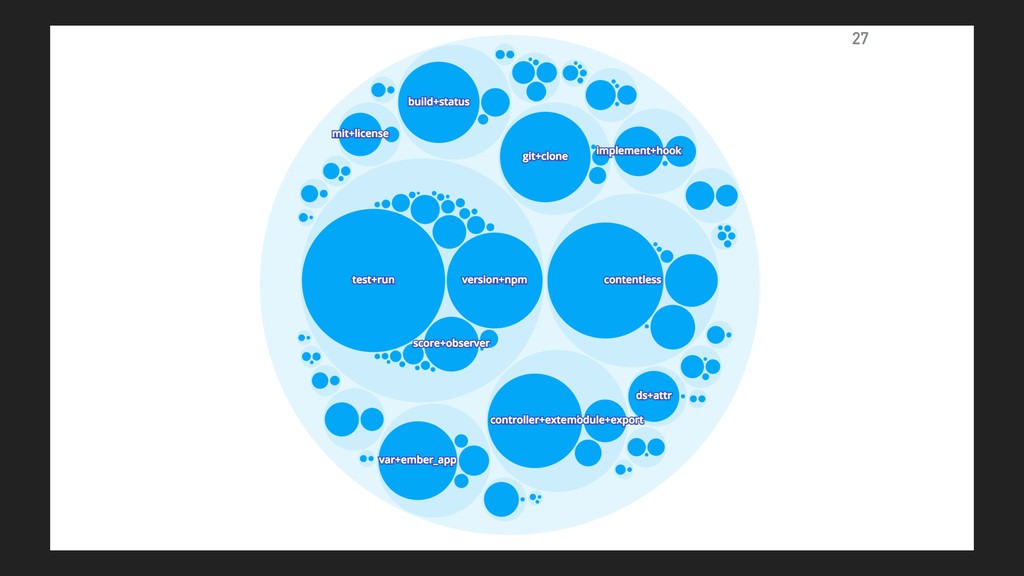 27

build+status

mit+license

git+clone

implement+hook

test+run

version+npm

contentless

score+observer

ds+attr

controller+extemodule+export

var+ember_app